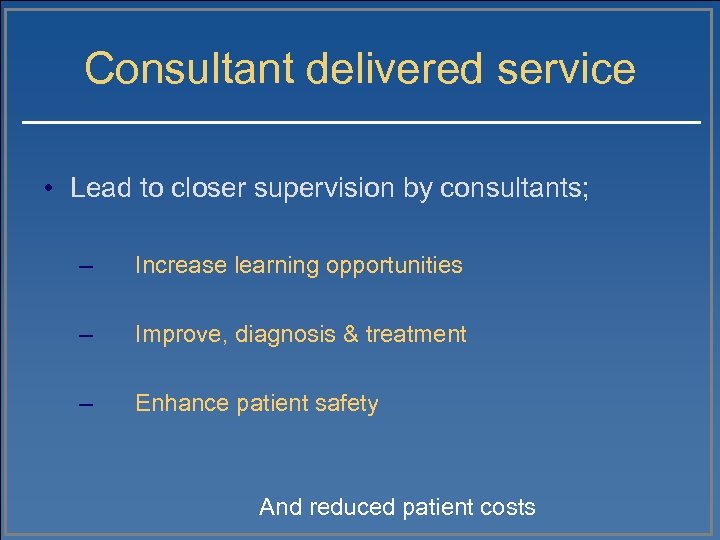 Consultant delivered service

• Lead to closer supervision by consultants;

– Increase learning opportunities

– Improve, diagnosis & treatment

– Enhance patient safety

And reduced patient costs